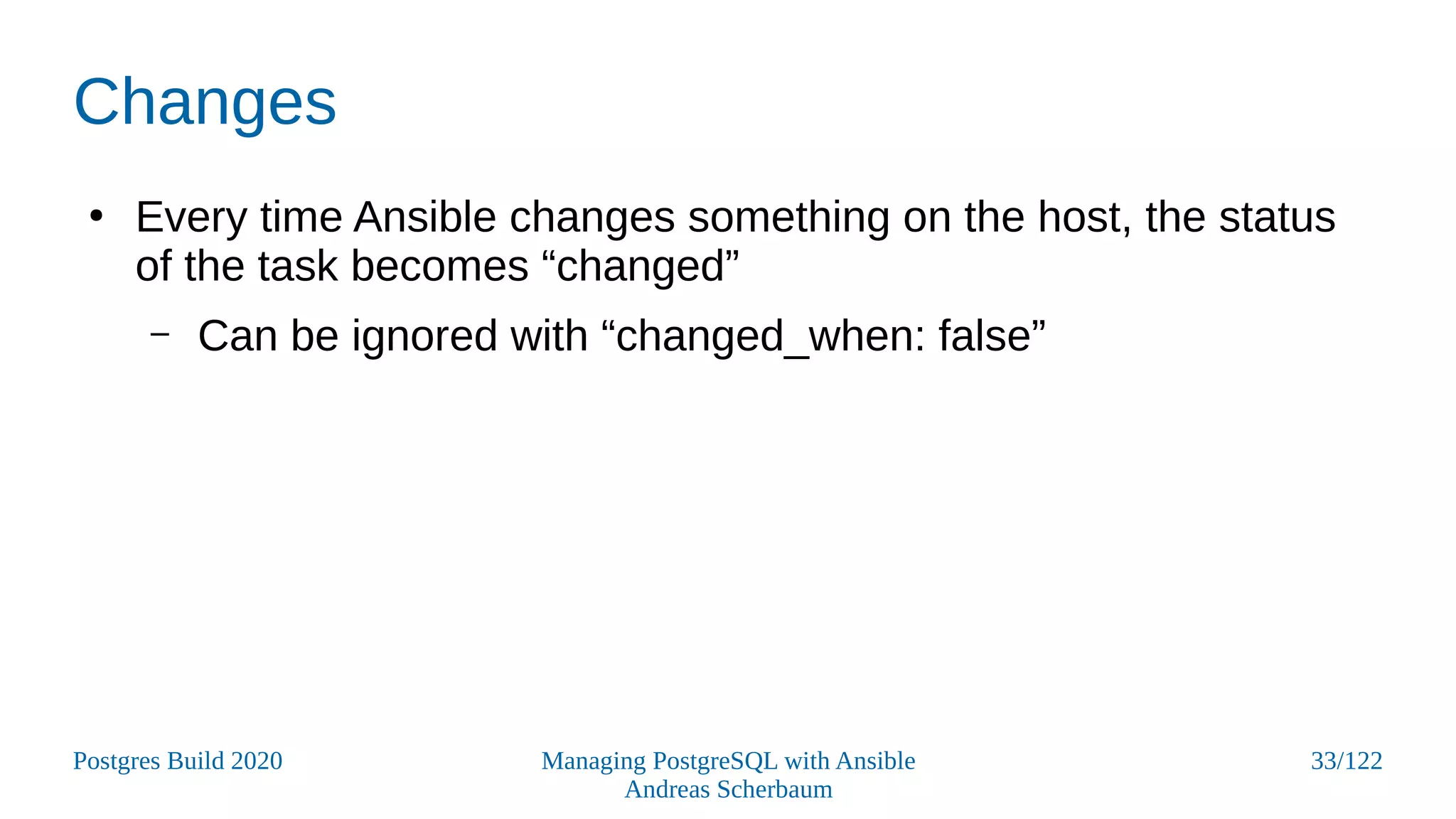 Changes

• Every time Ansible changes something on the host, the status of the task becomes “changed”

– Can be ignored with “changed_when: false”

Postgres Build 2020

Managing PostgreSQL with Ansible
Andreas Scherbaum

33/122